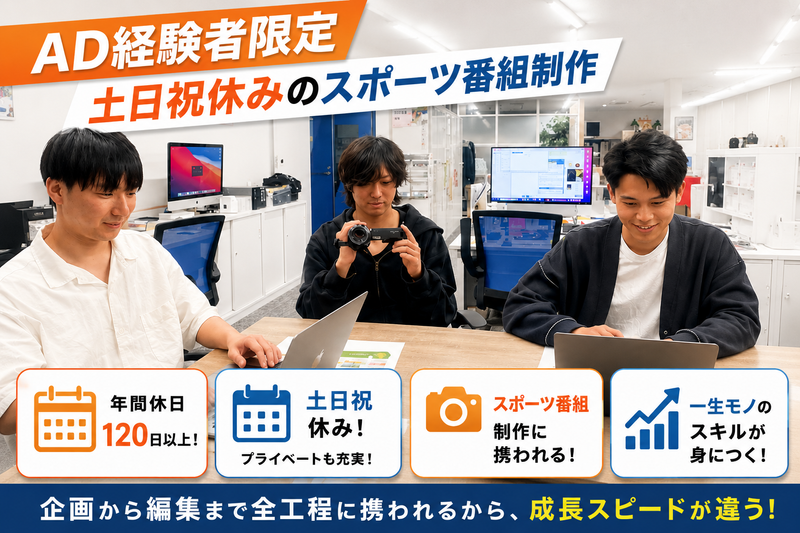 AD経験者限定
土日祝休みのスポーツ番組制作

年間休日
120日以上!

土日祝
休み!
プライベートも充実!

スポーツ番組
制作に
携われる!

一生モノの
スキルが
身につく!

企画から編集まで全工程に携われるから、成長スピードが違う!